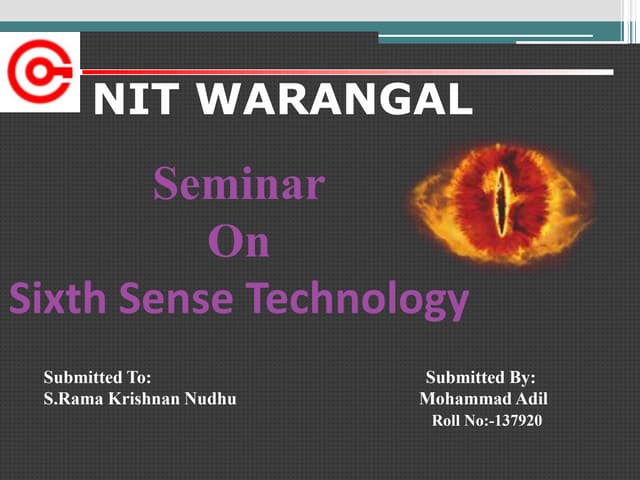 NIT WARANGAL

Seminar
On
Sixth Sense Technology

Submitted To:
S.Rama Krishnan Nudhu

Submitted By:
Mohammad Adil
Roll No:-137920